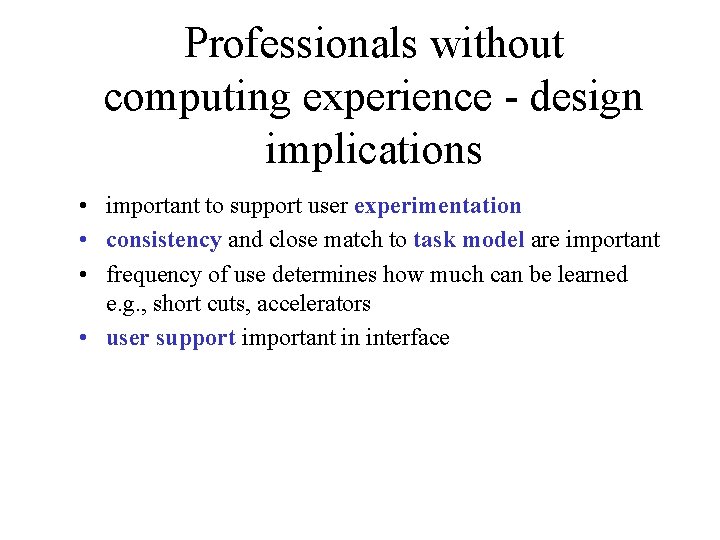 Professionals without computing experience - design implications

• important to support user experimentation
• consistency and close match to task model are important
• frequency of use determines how much can be learned e.g., short cuts, accelerators
• user support important in interface